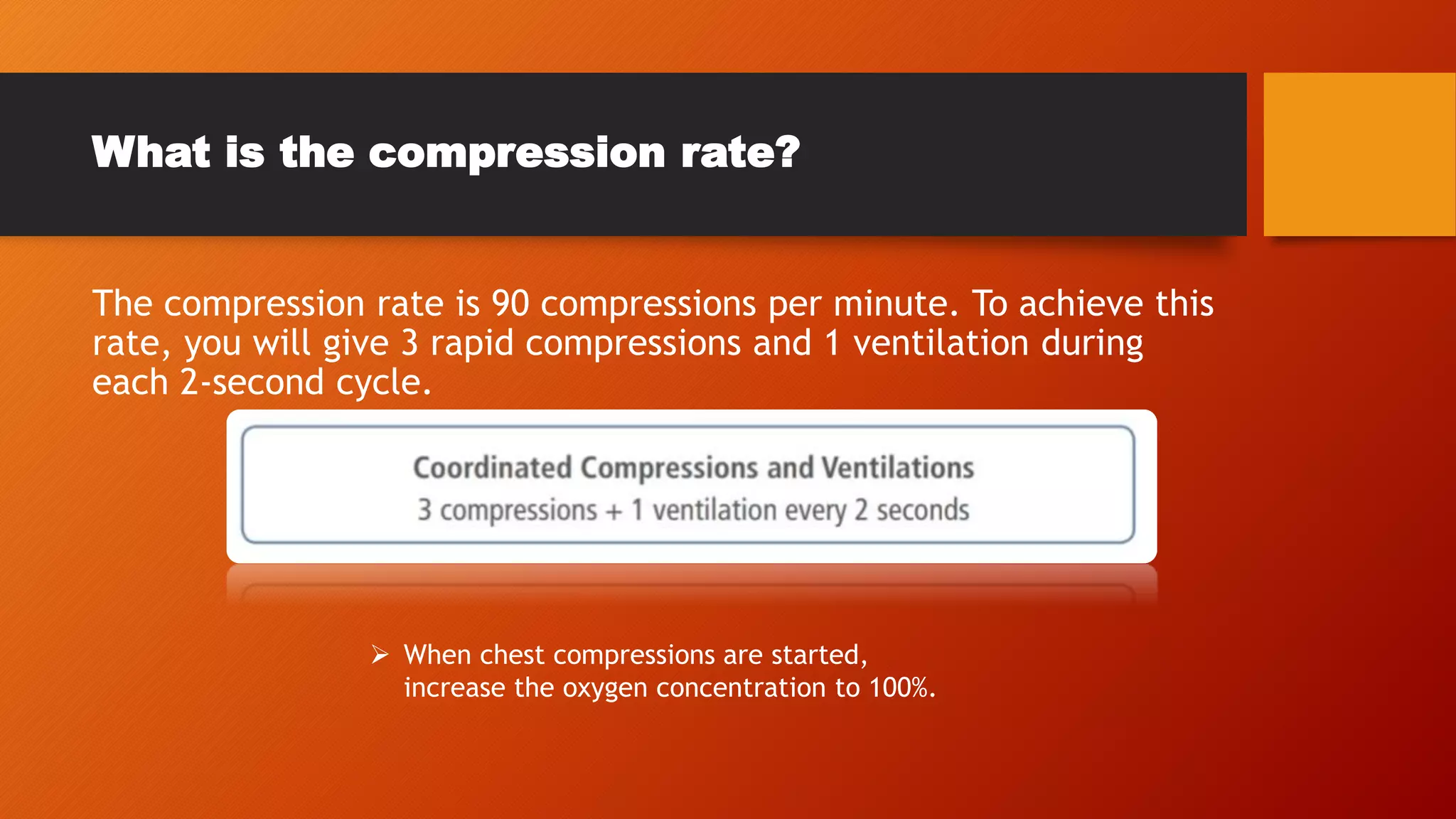 What is the compression rate?

The compression rate is 90 compressions per minute. To achieve this rate, you will give 3 rapid compressions and 1 ventilation during each 2-second cycle.

Coordinated Compressions and Ventilations
3 compressions + 1 ventilation every 2 seconds

➢ When chest compressions are started, increase the oxygen concentration to 100%.